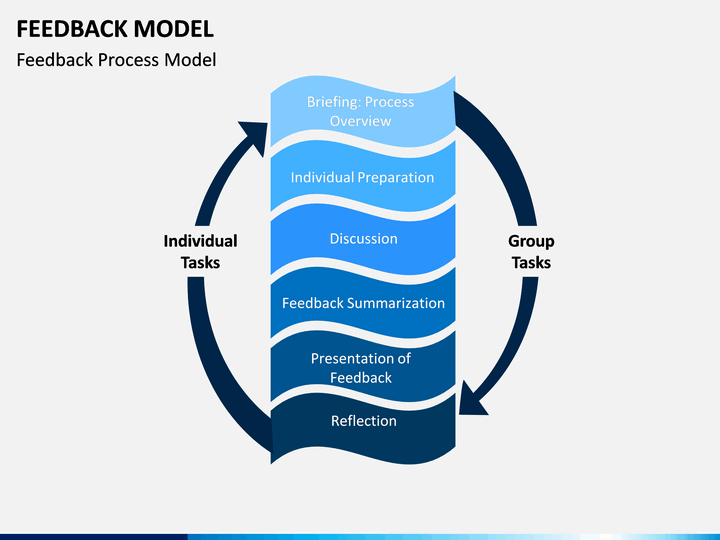 FEEDBACK MODEL

Feedback Process Model

Briefing: Process Overview

Individual Preparation

Discussion

Feedback Summarization

Presentation of Feedback

Reflection

Individual Tasks

Group Tasks